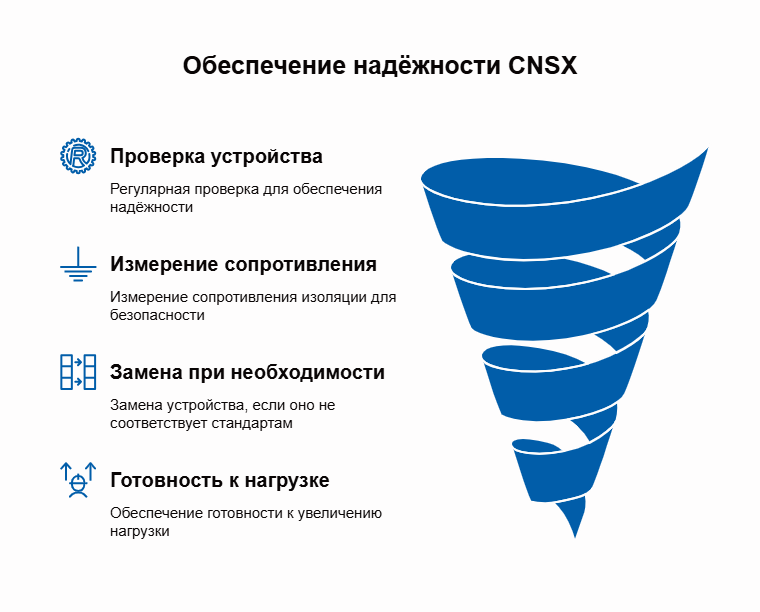 Обеспечение надёжности CNSX

Проверка устройства

Регулярная проверка для обеспечения надёжности

Измерение сопротивления

Измерение сопротивления изоляции для безопасности

Замена при необходимости

Замена устройства, если оно не соответствует стандартам

Готовность к нагрузке

Обеспечение готовности к увеличению нагрузки